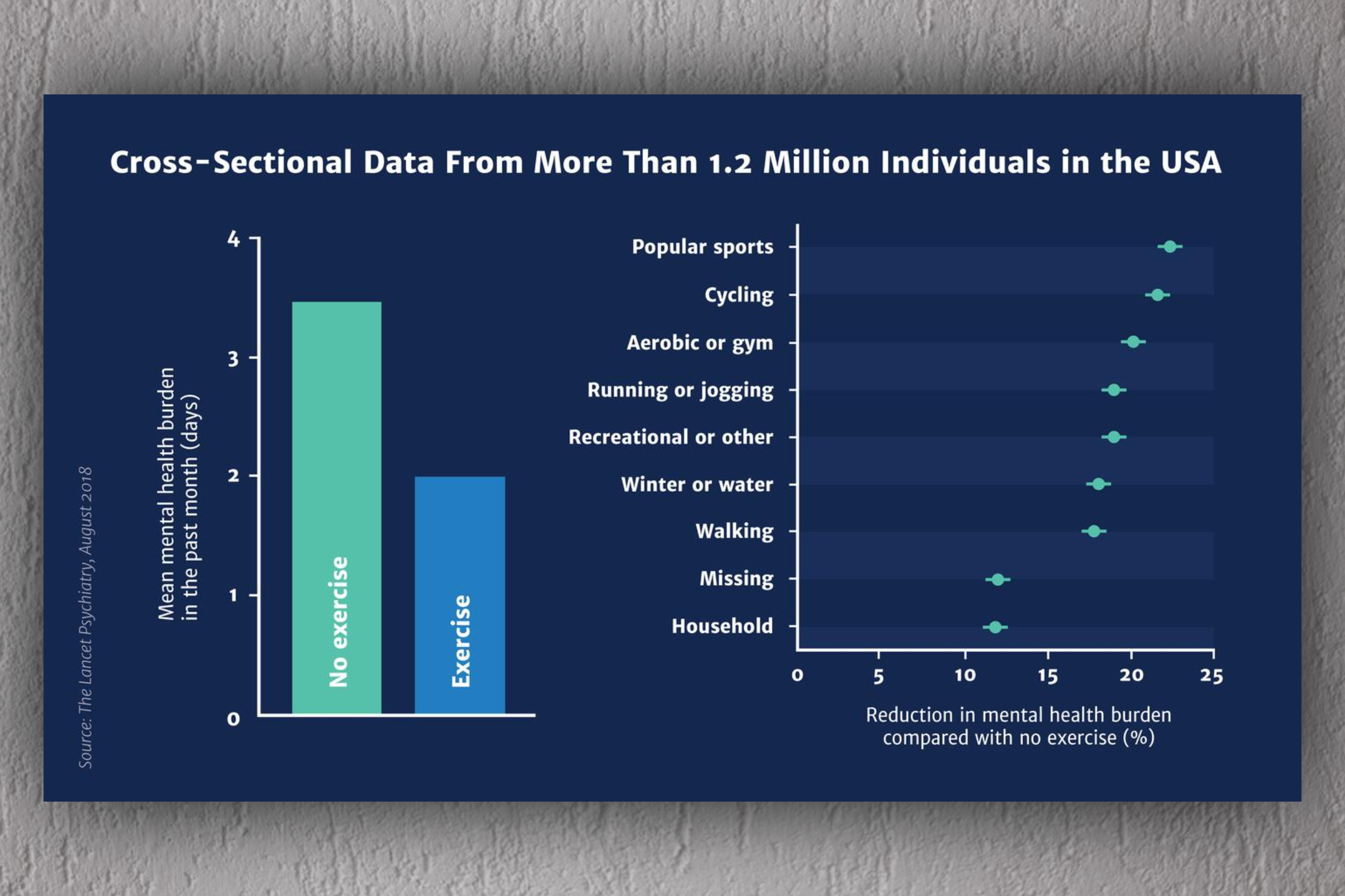 Cross-Sectional Data From More Than 1.2 Million Individuals in the USA

Source: The Lancet Psychiatry, August 2018

Mean mental health burden in the past month (days)

4
3
2
1
0

No exercise
Exercise

Popular sports
Cycling
Aerobic or gym
Running or jogging
Recreational or other
Winter or water
Walking
Missing
Household

0
5
10
15
20
25

Reduction in mental health burden compared with no exercise (%)